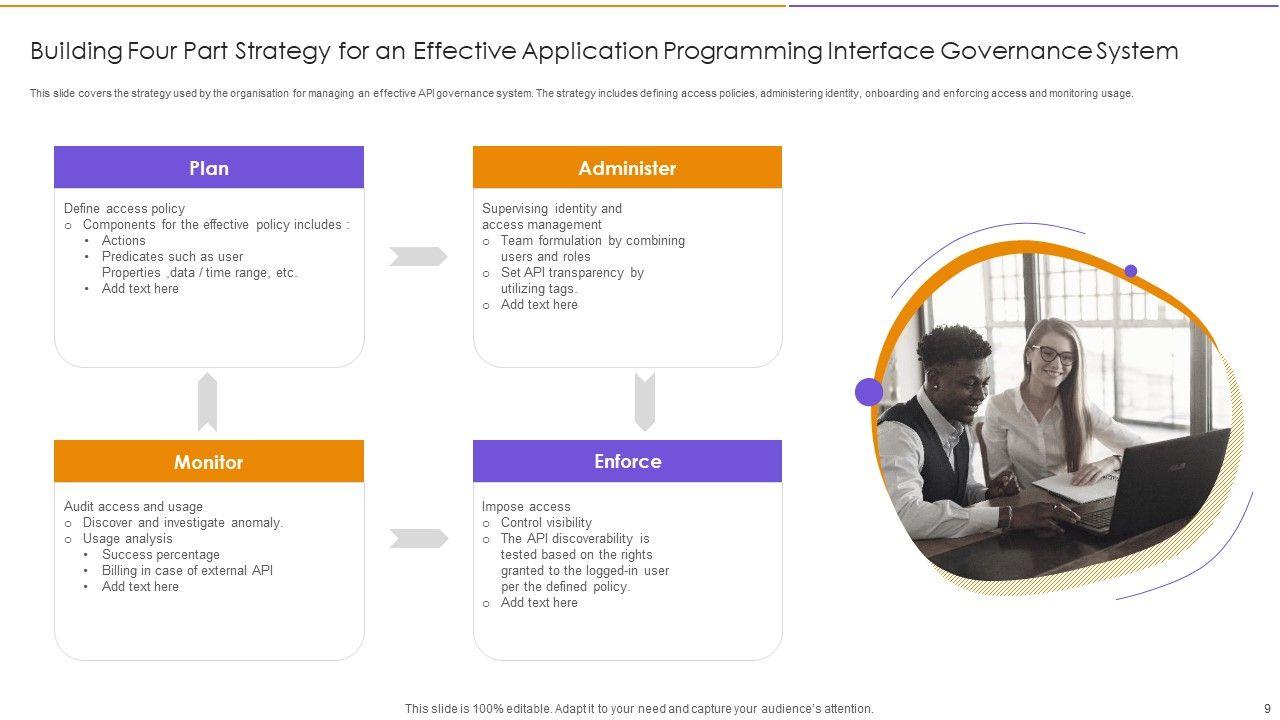 Building Four Part Strategy for an Effective Application Programming Interface Governance System

This slide covers the strategy used by the organisation for managing an effective API governance system. The strategy includes defining access policies, administering identity, onboarding and enforcing access and monitoring usage.

Plan

Define access policy
o Components for the effective policy includes :
• Actions
• Predicates such as user Properties ,data / time range, etc.
• Add text here

Administer

Supervising identity and access management
o Team formulation by combining users and roles
o Set API transparency by utilizing tags.
o Add text here

Monitor

Audit access and usage
o Discover and investigate anomaly.
o Usage analysis
• Success percentage
• Billing in case of external API
• Add text here

Enforce

Impose access
o Control visibility
o The API discoverability is tested based on the rights granted to the logged-in user per the defined policy.
o Add text here

This slide is 100% editable. Adapt it to your need and capture your audience's attention.

9